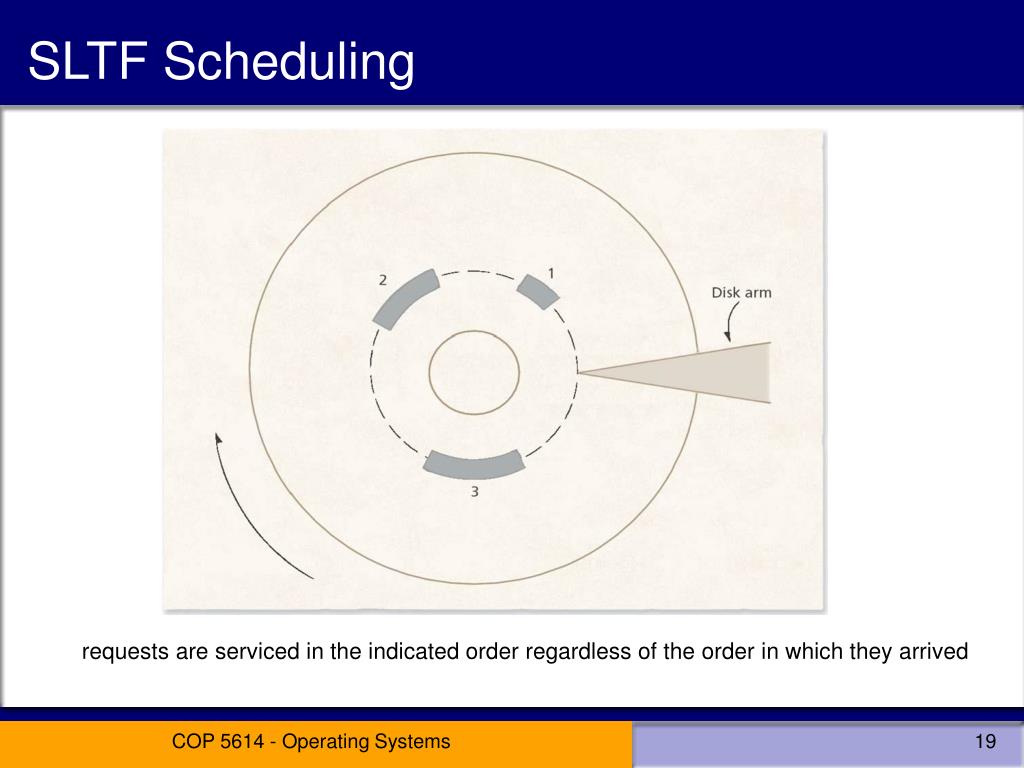 SLTF Scheduling

2

1

Disk arm

3

requests are serviced in the indicated order regardless of the order in which they arrived

COP 5614 - Operating Systems

19